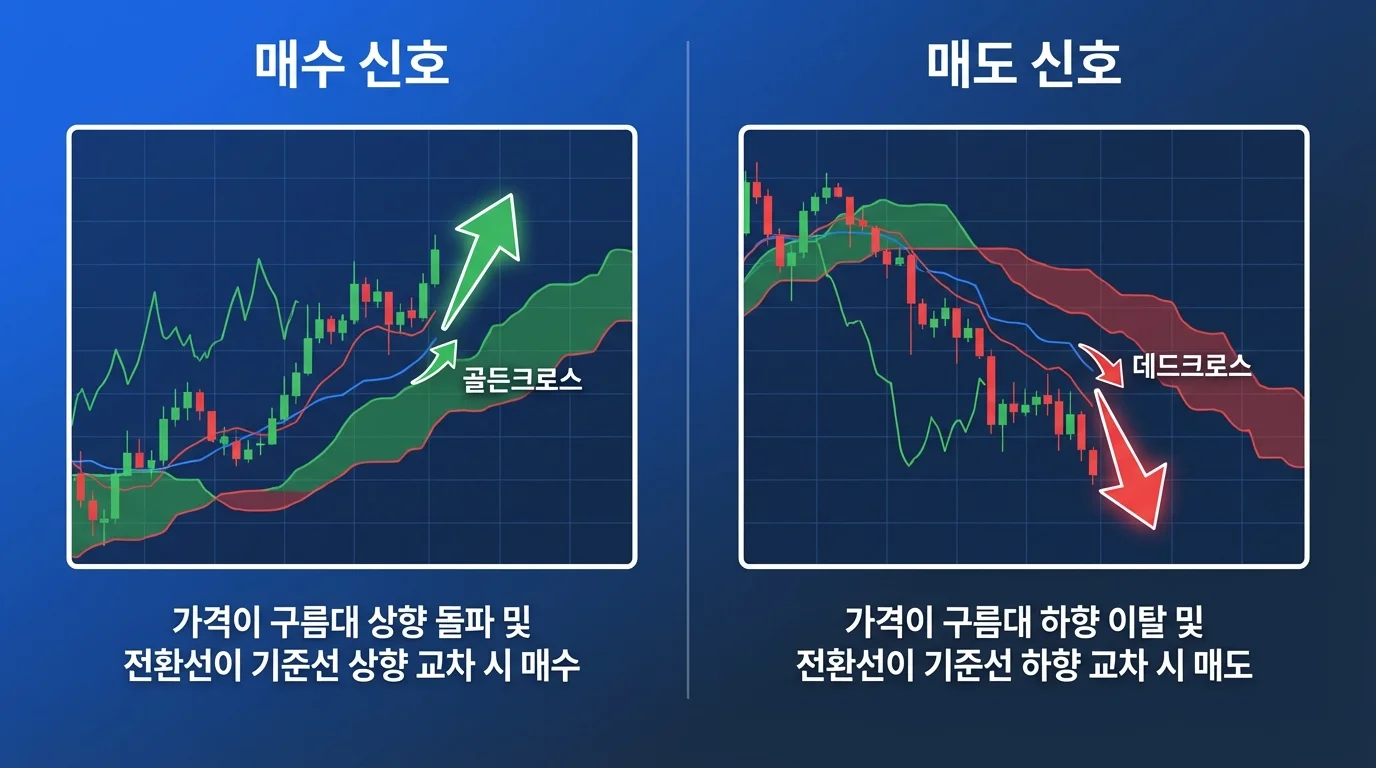 매수 신호

골든크로스

가격이 구름대 상향 돌파 및 전환선이 기준선 상향 교차 시 매수

매도 신호

데드크로스

가격이 구름대 하향 이탈 및 전환선이 기준선 하향 교차 시 매도